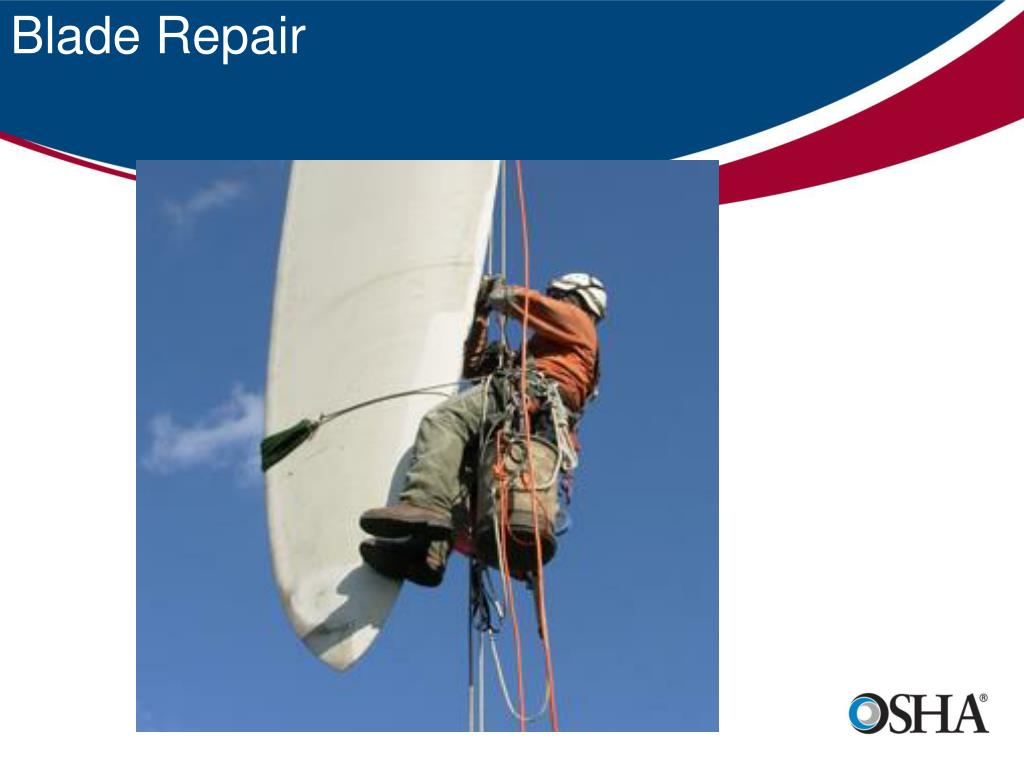 Blade Repair

OSHA®